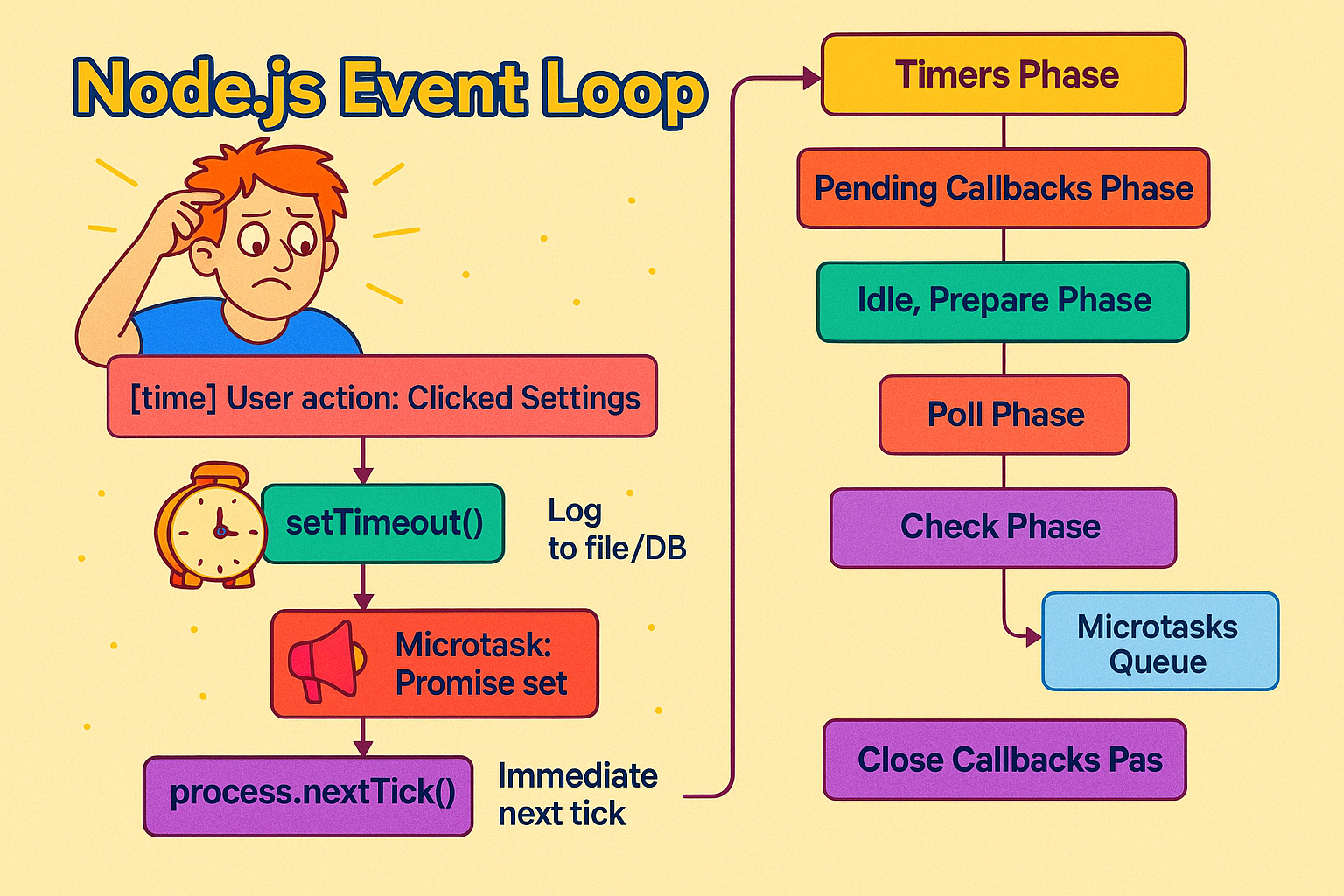 Node.js Event Loop

[time] User action: Clicked Settings

setTimeout()

Log to file/DB

Microtask: Promise set

process.nextTick()

Immediate next tick

Timers Phase

Pending Callbacks Phase

Idle, Prepare Phase

Poll Phase

Check Phase

Microtasks Queue

Close Callbacks Pas